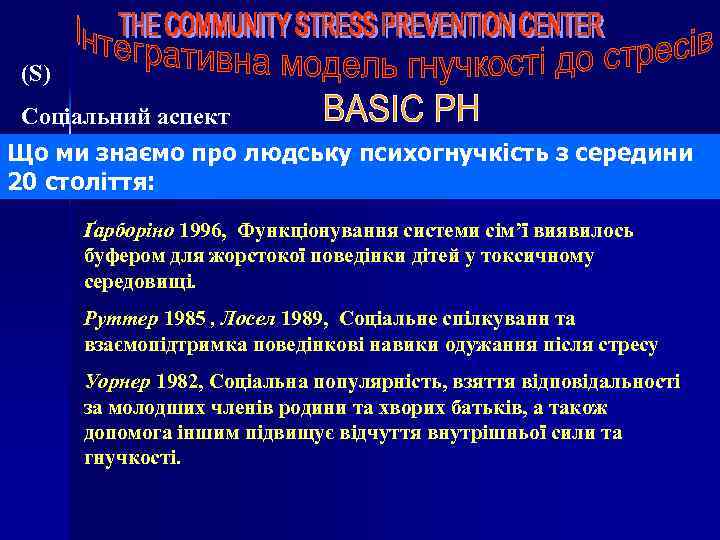 THE COMMUNITY STRESS PREVENTION CENTER

Інтегративна модель гнучкості до стресів

(S)

Соціальний аспект

BASIC PH

Що ми знаємо про людську психогнучкість з середини 20 століття:

Ґарборіно 1996, Функціонування системи сім'ї виявилось буфером для жорстокої поведінки дітей у токсичному середовищі.

Руттер 1985 , Лосел 1989, Соціальне спілкуванн та взаємопідтримка поведінкові навики одужання після стресу

Уорнер 1982, Соціальна популярність, взяття відповідальності за молодших членів родини та хворих батьків, а також допомога іншим підвищує відчуття внутрішньої сили та гнучкості.